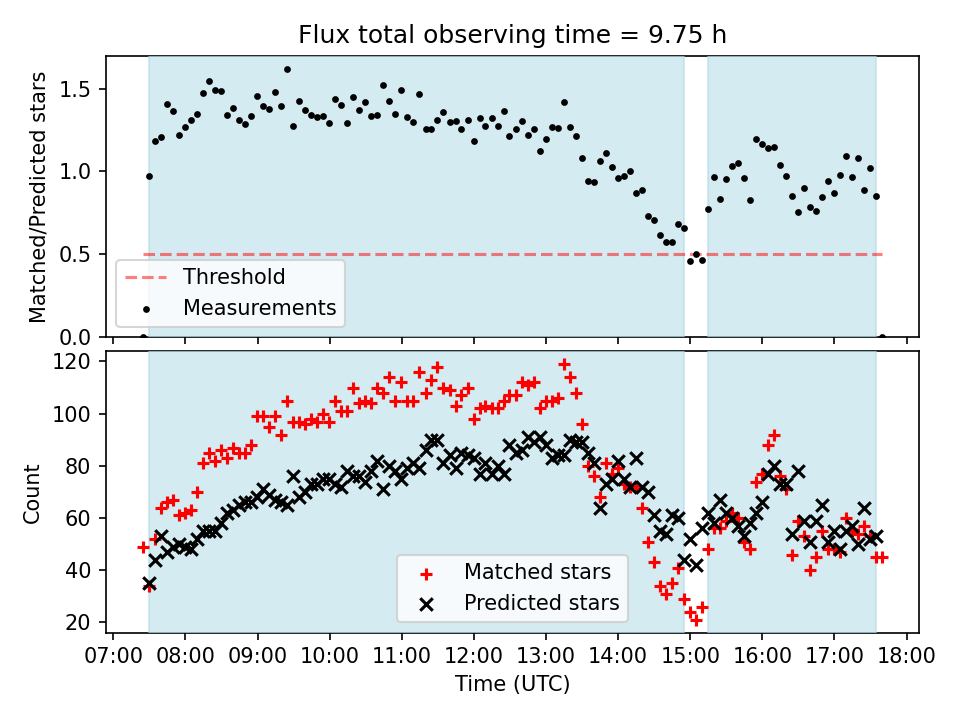 Flux total observing time = 9.75 h

Matched/Predicted stars

1.5
1.0
0.5
0.0

Threshold
Measurements

Count

120
100
80
60
40
20

Matched stars
Predicted stars

07:00 08:00 09:00 10:00 11:00 12:00 13:00 14:00 15:00 16:00 17:00 18:00

Time (UTC)